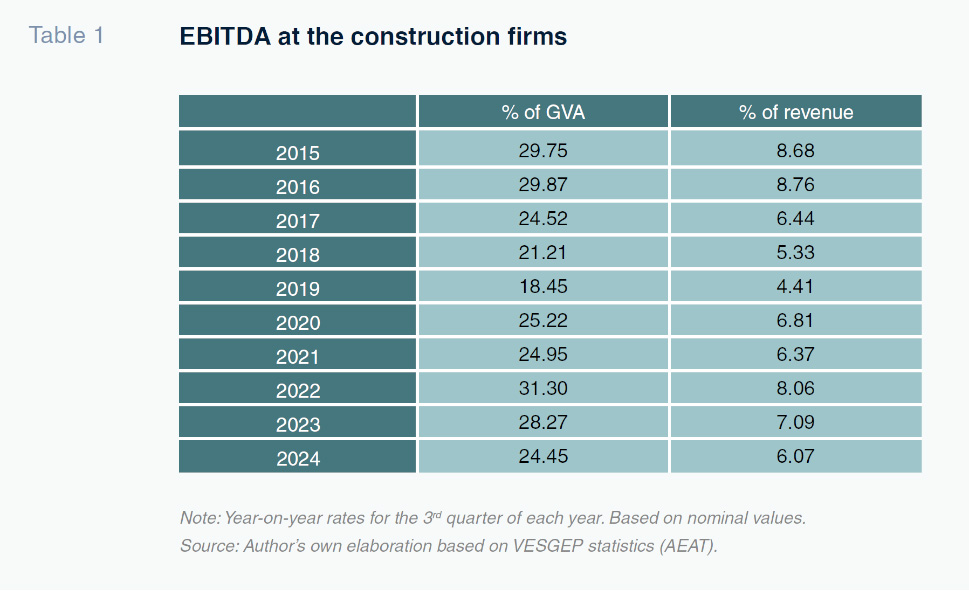 Table 1

EBITDA at the construction firms

| | % of GVA | % of revenue |
|---|---|---|
| 2015 | 29.75 | 8.68 |
| 2016 | 29.87 | 8.76 |
| 2017 | 24.52 | 6.44 |
| 2018 | 21.21 | 5.33 |
| 2019 | 18.45 | 4.41 |
| 2020 | 25.22 | 6.81 |
| 2021 | 24.95 | 6.37 |
| 2022 | 31.30 | 8.06 |
| 2023 | 28.27 | 7.09 |
| 2024 | 24.45 | 6.07 |

Note: Year-on-year rates for the 3$^{rd}$ quarter of each year. Based on nominal values.
Source: Author's own elaboration based on VESGEP statistics (AEAT).